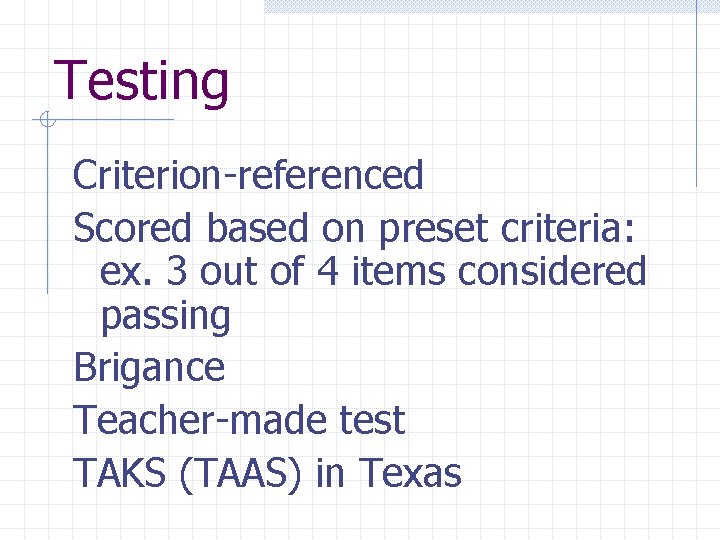 Testing

Criterion-referenced

Scored based on preset criteria: ex. 3 out of 4 items considered passing

Brigance

Teacher-made test

TAKS (TAAS) in Texas